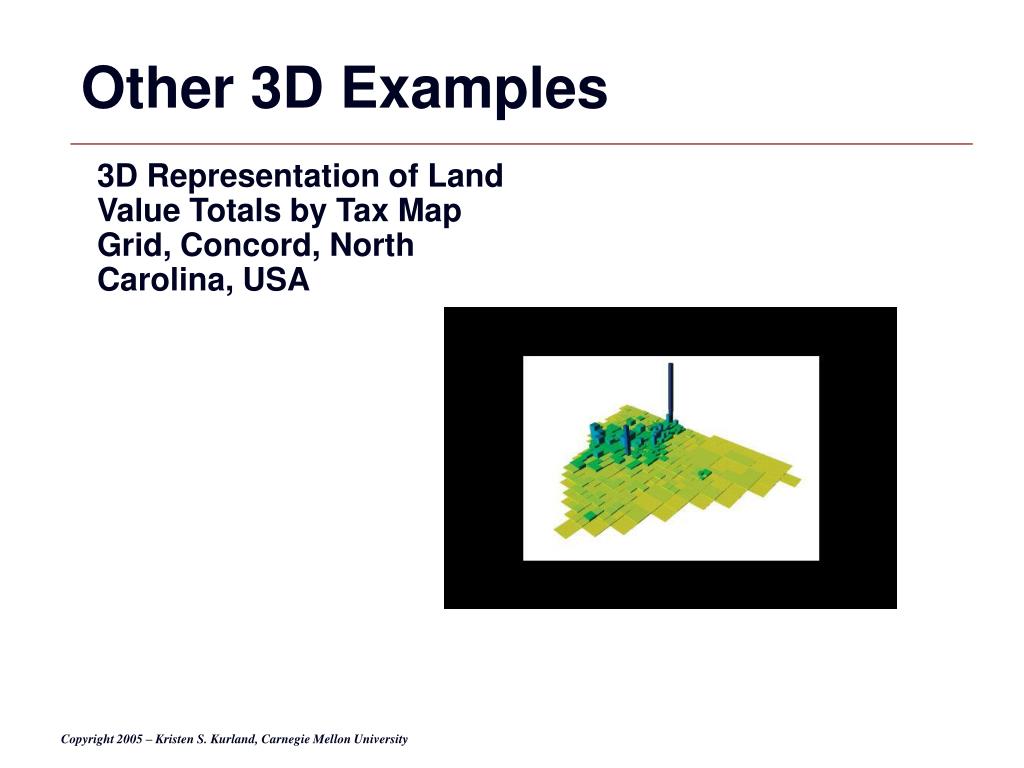 Other 3D Examples

3D Representation of Land Value Totals by Tax Map Grid, Concord, North Carolina, USA

Copyright 2005 – Kristen S. Kurland, Carnegie Mellon University